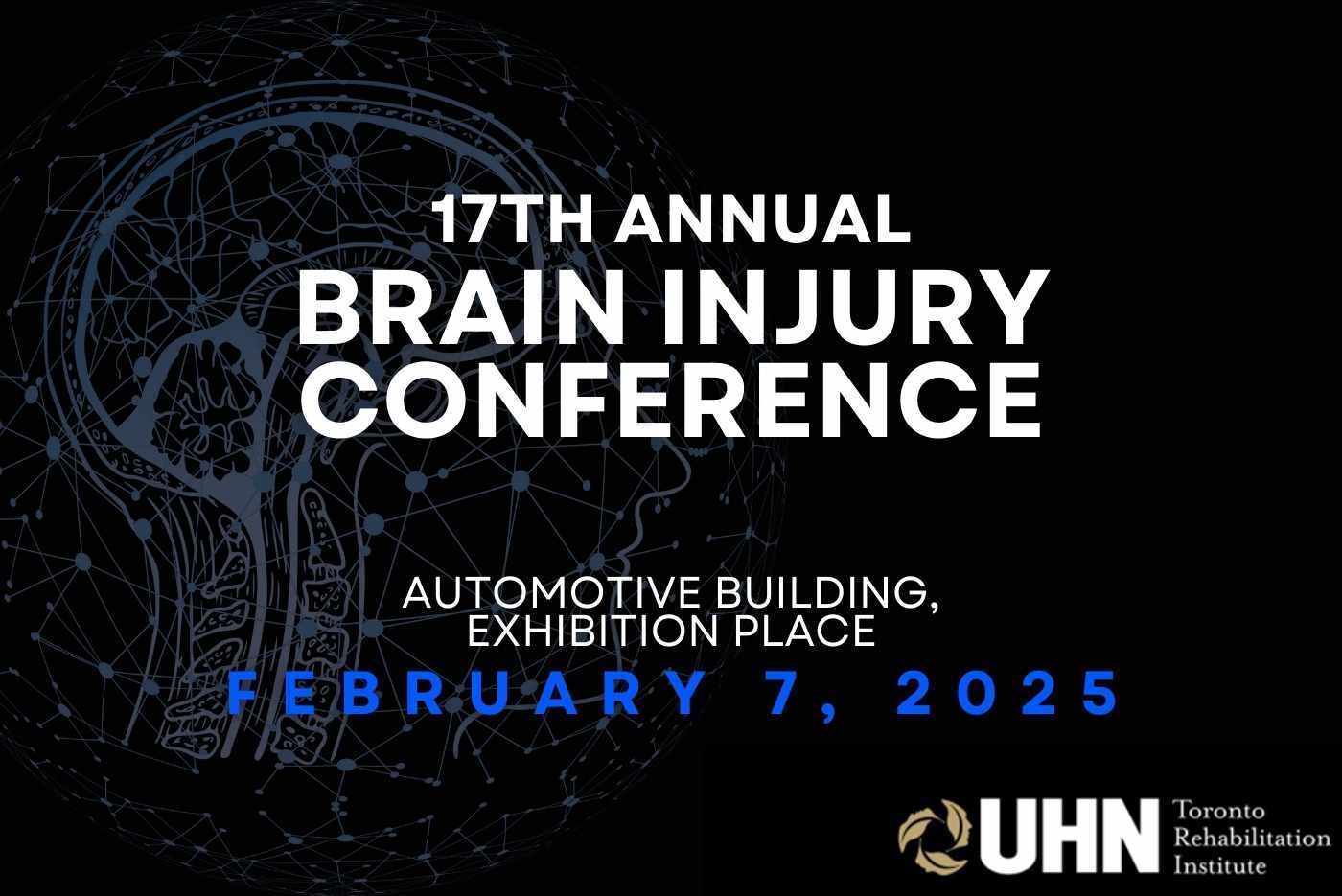 17TH ANNUAL
BRAIN INJURY
CONFERENCE

AUTOMOTIVE BUILDING,
EXHIBITION PLACE

FEBRUARY 7, 2025

UHN Toronto Rehabilitation Institute